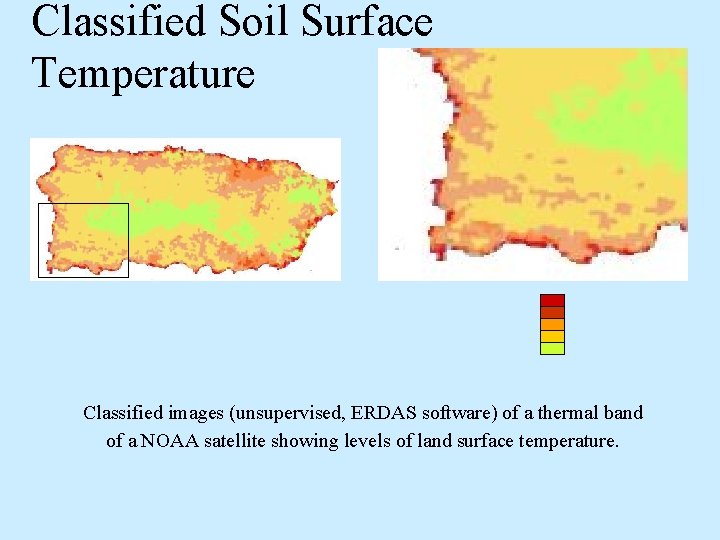 Classified Soil Surface Temperature

Classified images (unsupervised, ERDAS software) of a thermal band of a NOAA satellite showing levels of land surface temperature.